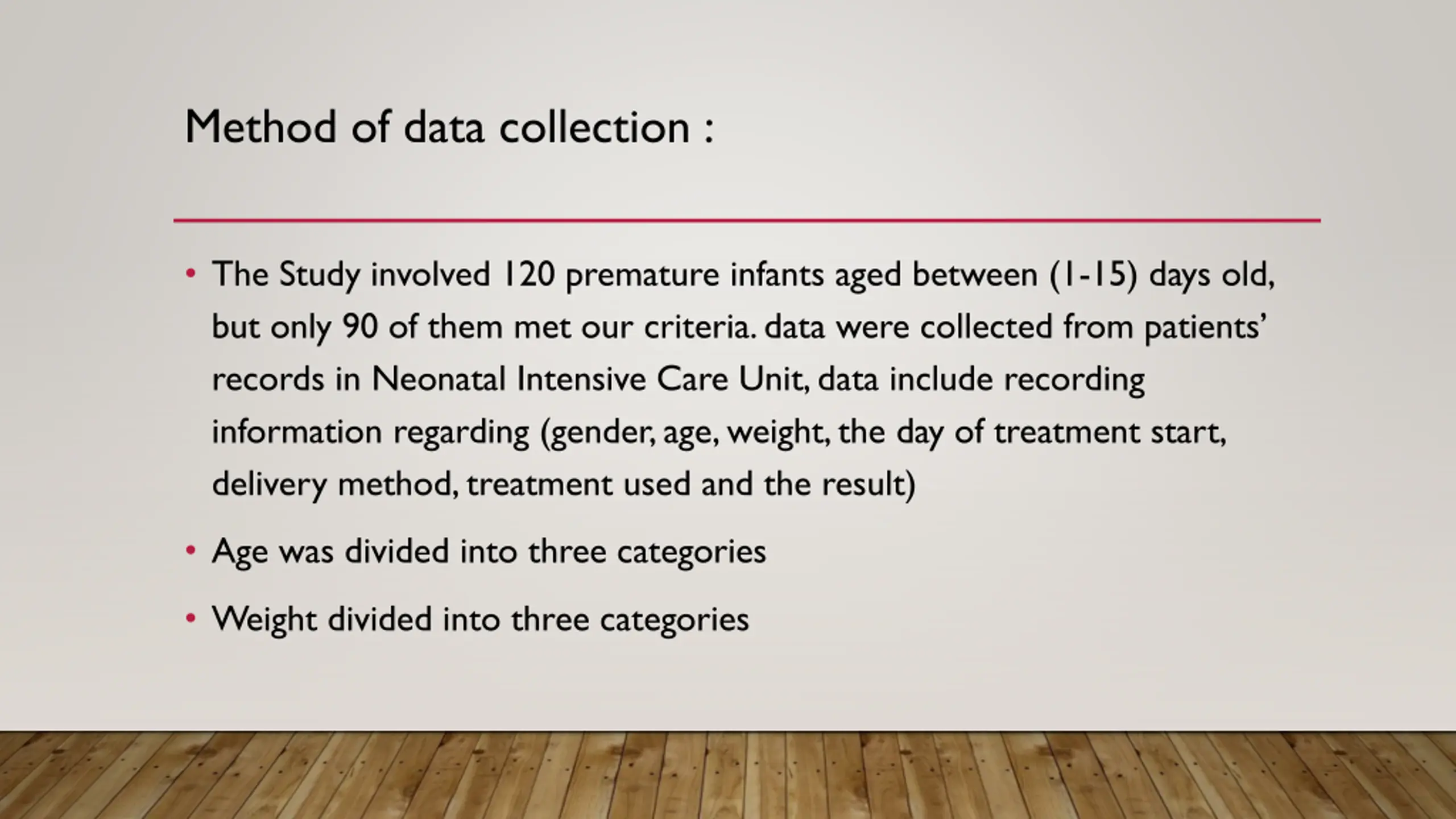 Method of data collection :

• The Study involved 120 premature infants aged between (1-15) days old, but only 90 of them met our criteria. data were collected from patients' records in Neonatal Intensive Care Unit, data include recording information regarding (gender, age, weight, the day of treatment start, delivery method, treatment used and the result)

• Age was divided into three categories

• Weight divided into three categories